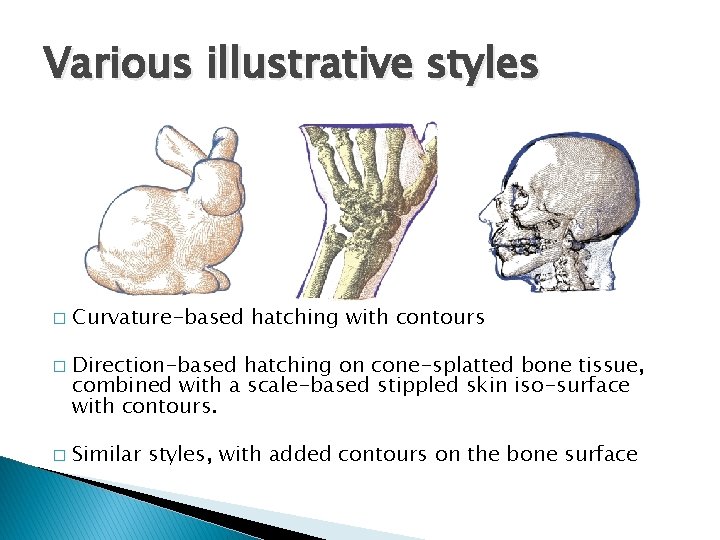 Various illustrative styles

□ Curvature-based hatching with contours

□ Direction-based hatching on cone-splatted bone tissue, combined with a scale-based stippled skin iso-surface with contours.

□ Similar styles, with added contours on the bone surface